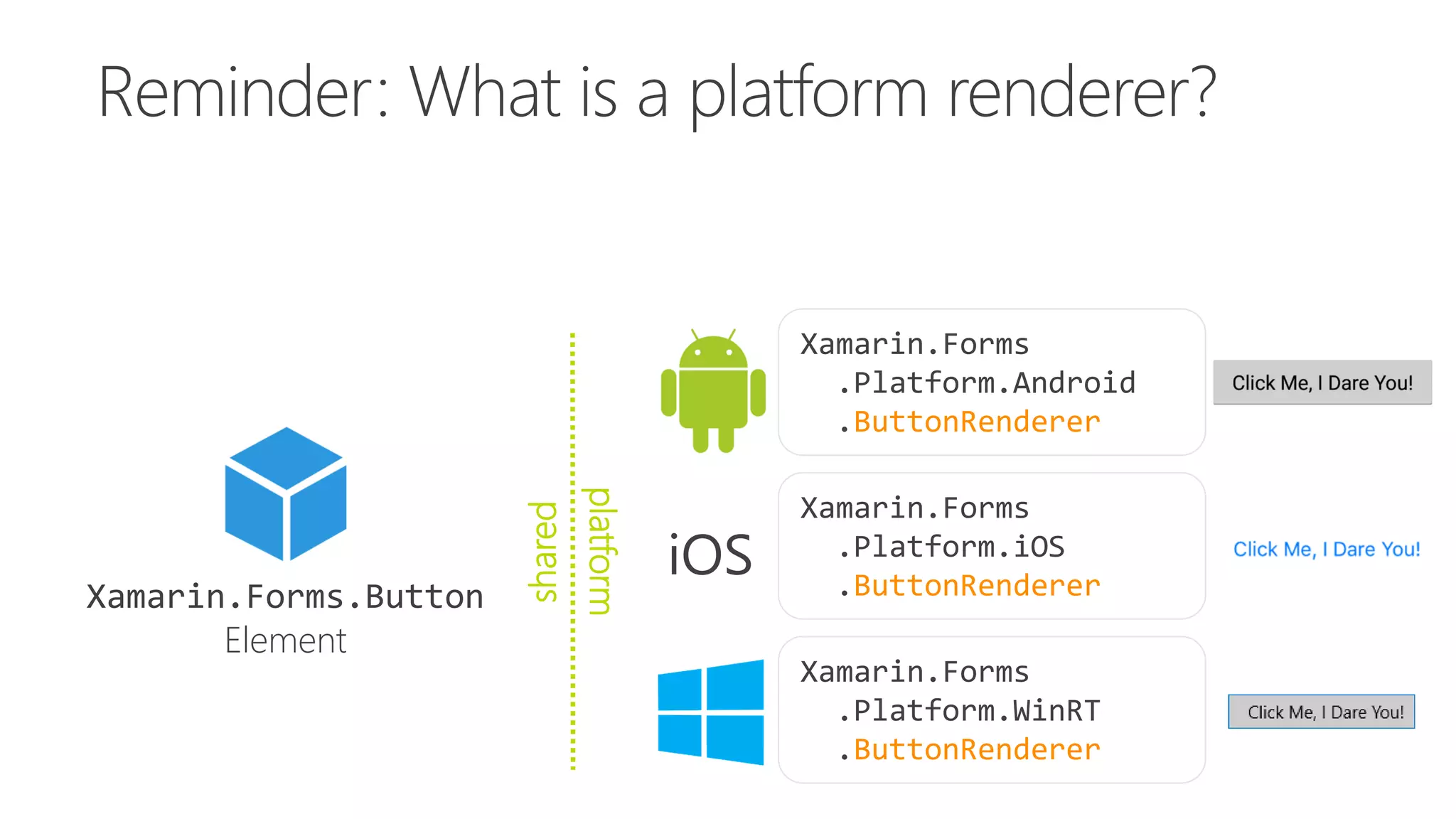 Reminder: What is a platform renderer?

Xamarin.Forms.Button
Element

shared

platform

Xamarin.Forms
.Platform.Android
.ButtonRenderer

Click Me, I Dare You!

iOS

Xamarin.Forms
.Platform.iOS
.ButtonRenderer

Click Me, I Dare You!

Xamarin.Forms
.Platform.WinRT
.ButtonRenderer

Click Me, I Dare You!